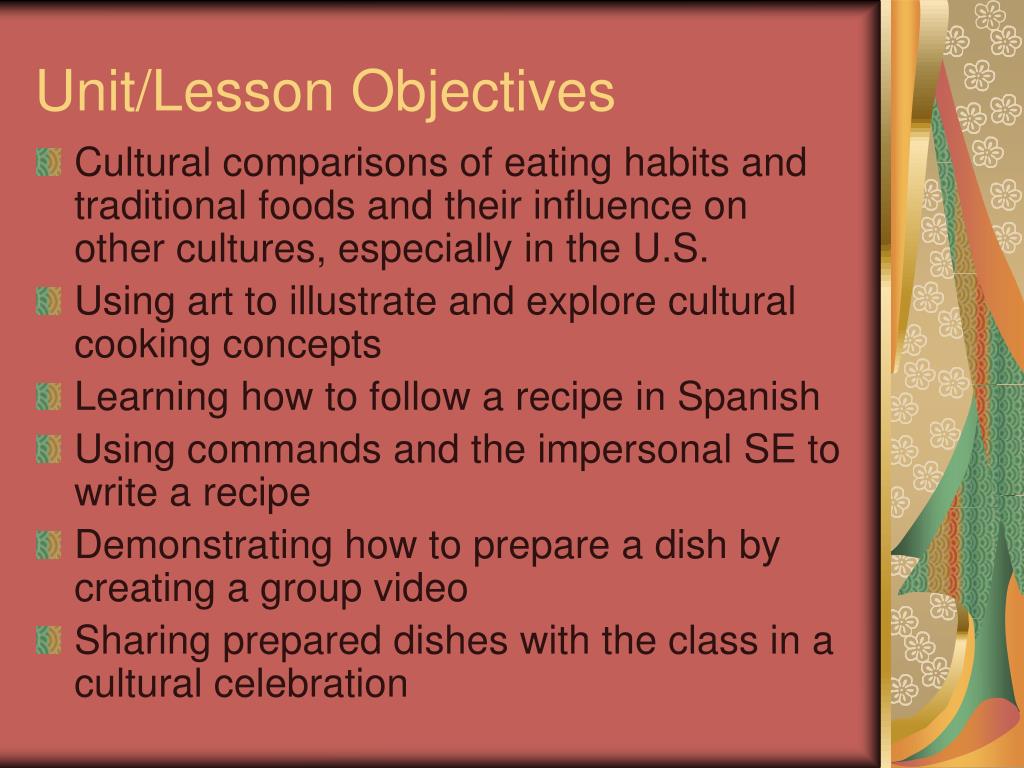 Unit/Lesson Objectives

Cultural comparisons of eating habits and traditional foods and their influence on other cultures, especially in the U.S.

Using art to illustrate and explore cultural cooking concepts

Learning how to follow a recipe in Spanish

Using commands and the impersonal SE to write a recipe

Demonstrating how to prepare a dish by creating a group video

Sharing prepared dishes with the class in a cultural celebration